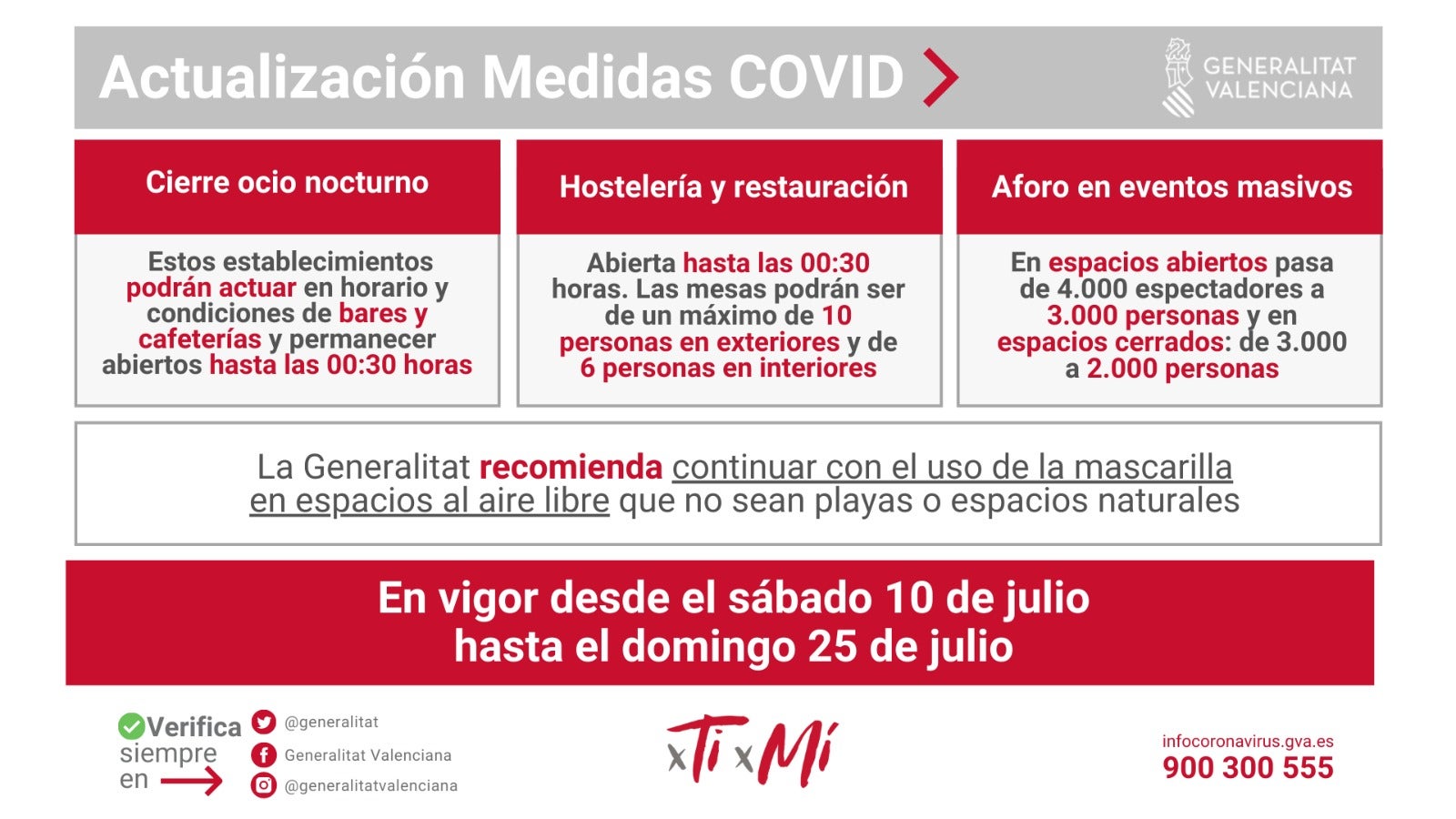 Actualización Medidas COVID

GENERALITAT VALENCIANA

Cierre ocio nocturno

Estos establecimientos podrán actuar en horario y condiciones de bares y cafeterías y permanecer abiertos hasta las 00:30 horas

Hostelería y restauración

Abierta hasta las 00:30 horas. Las mesas podrán ser de un máximo de 10 personas en exteriores y de 6 personas en interiores

Aforo en eventos masivos

En espacios abiertos pasa de 4.000 espectadores a 3.000 personas y en espacios cerrados: de 3.000 a 2.000 personas

La Generalitat recomienda continuar con el uso de la mascarilla en espacios al aire libre que no sean playas o espacios naturales

En vigor desde el sábado 10 de julio hasta el domingo 25 de julio

Verifica siempre en

@generalitat

Generalitat Valenciana

@generalitatvalenciana

xTi xMí

infocoronavirus.gva.es
900 300 555